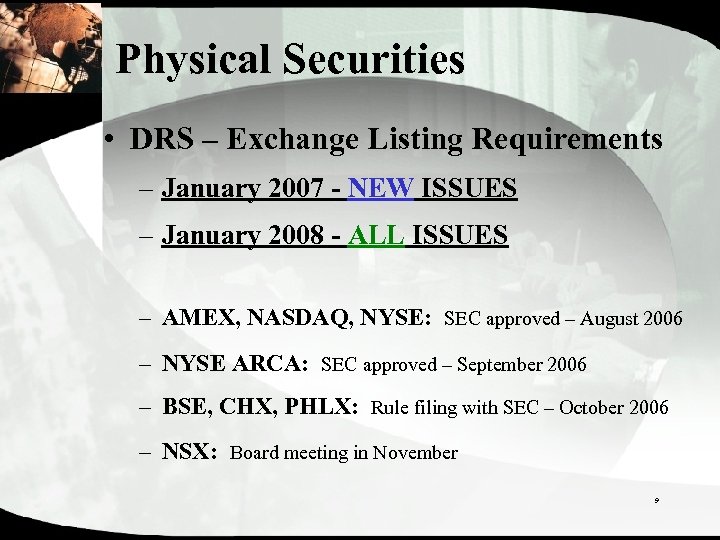 Physical Securities

• DRS – Exchange Listing Requirements

– January 2007 - NEW ISSUES

– January 2008 - ALL ISSUES

– AMEX, NASDAQ, NYSE: SEC approved – August 2006

– NYSE ARCA: SEC approved – September 2006

– BSE, CHX, PHLX: Rule filing with SEC – October 2006

– NSX: Board meeting in November

9